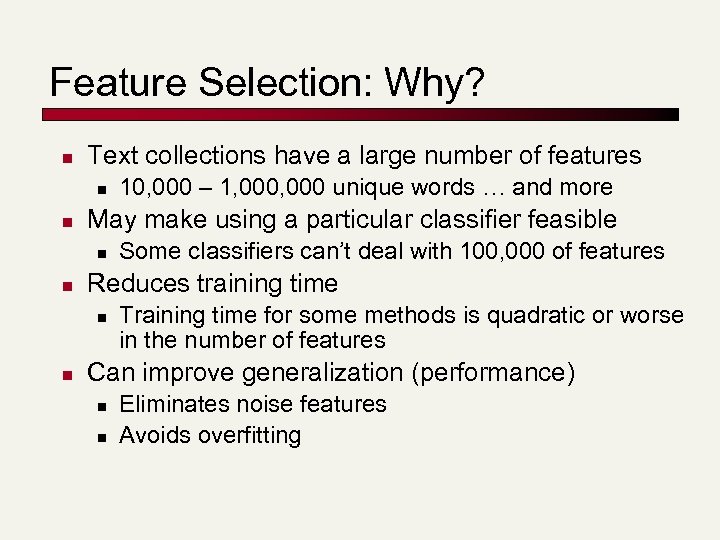 Feature Selection: Why?

- Text collections have a large number of features
  - 10,000 – 1,000,000 unique words … and more
- May make using a particular classifier feasible
  - Some classifiers can't deal with 100,000 of features
- Reduces training time
  - Training time for some methods is quadratic or worse in the number of features
- Can improve generalization (performance)
  - Eliminates noise features
  - Avoids overfitting